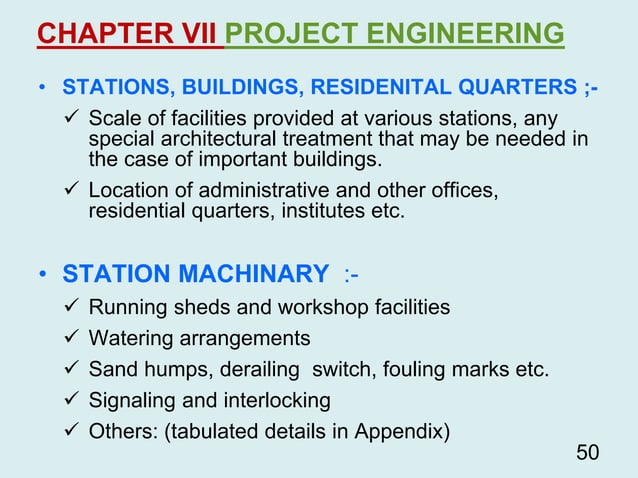 CHAPTER VII PROJECT ENGINEERING

• STATIONS, BUILDINGS, RESIDENITAL QUARTERS ;-

✓ Scale of facilities provided at various stations, any special architectural treatment that may be needed in the case of important buildings.

✓ Location of administrative and other offices, residential quarters, institutes etc.

• STATION MACHINARY :-

✓ Running sheds and workshop facilities

✓ Watering arrangements

✓ Sand humps, derailing switch, fouling marks etc.

✓ Signaling and interlocking

✓ Others: (tabulated details in Appendix)

50